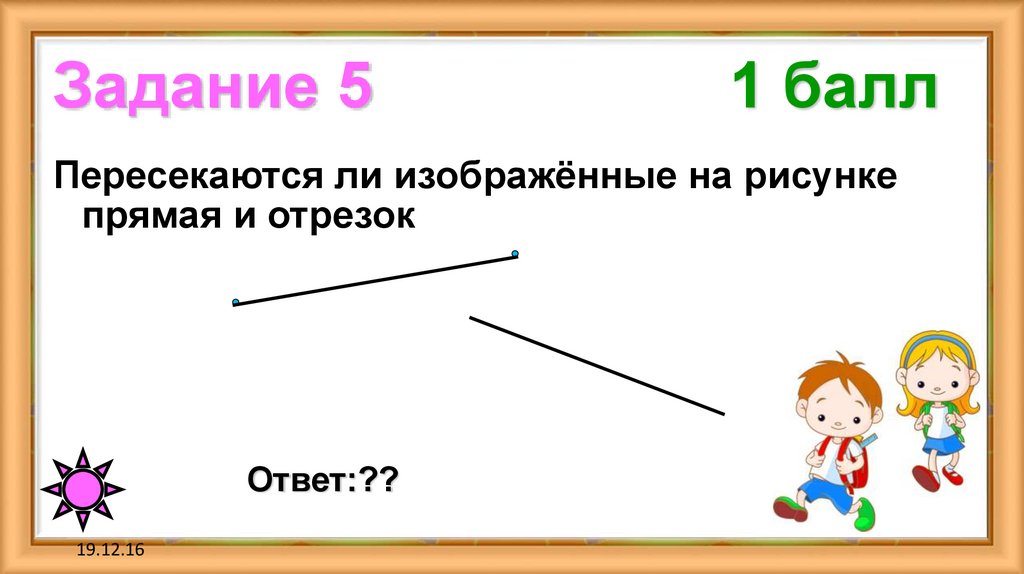 Задание 5

1 балл

Пересекаются ли изображённые на рисунке прямая и отрезок

Ответ:??

19.12.16